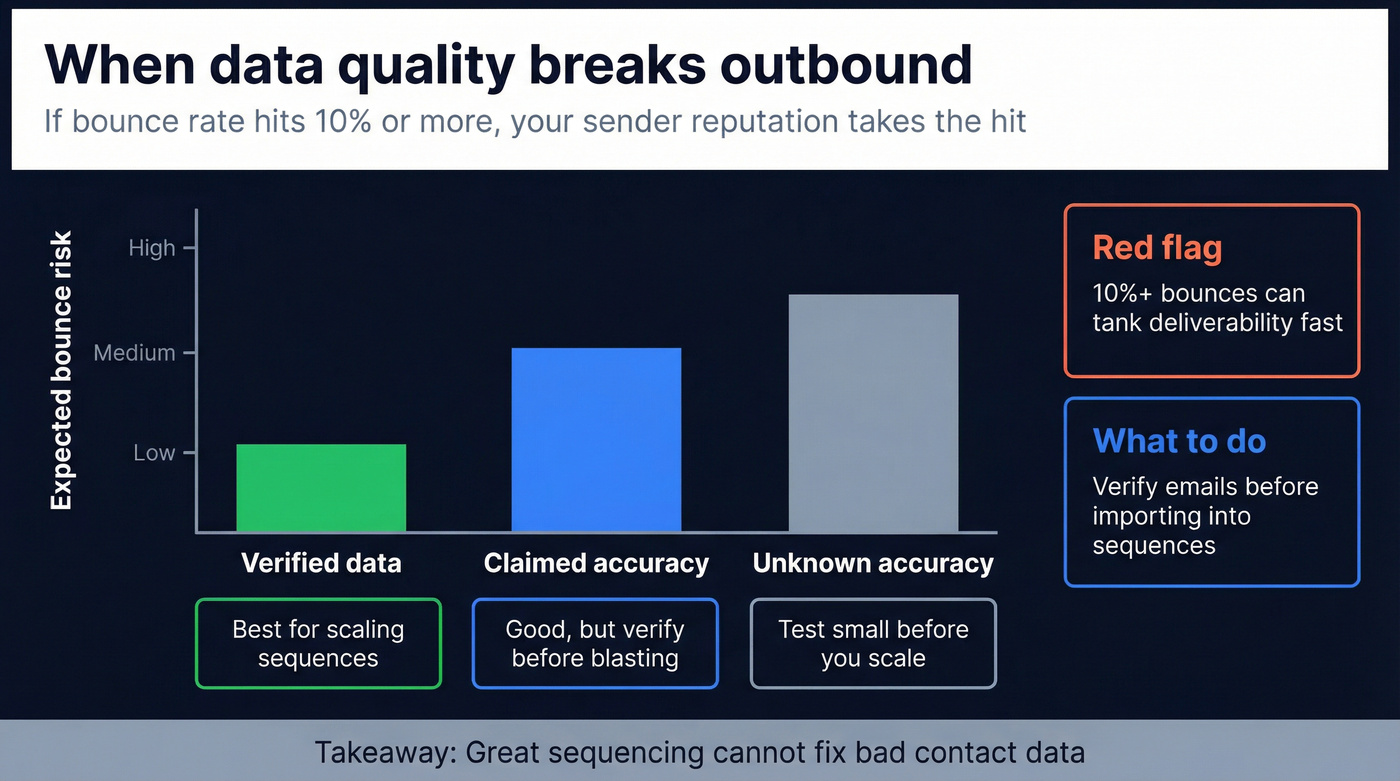 When data quality breaks outbound

If bounce rate hits 10% or more, your sender reputation takes the hit

Expected bounce risk

High

Medium

Low

Verified data

Claimed accuracy

Unknown accuracy

Best for scaling sequences

Good, but verify before blasting

Test small before you scale

Red flag

10%+ bounces can tank deliverability fast

What to do

Verify emails before importing into sequences

Takeaway: Great sequencing cannot fix bad contact data